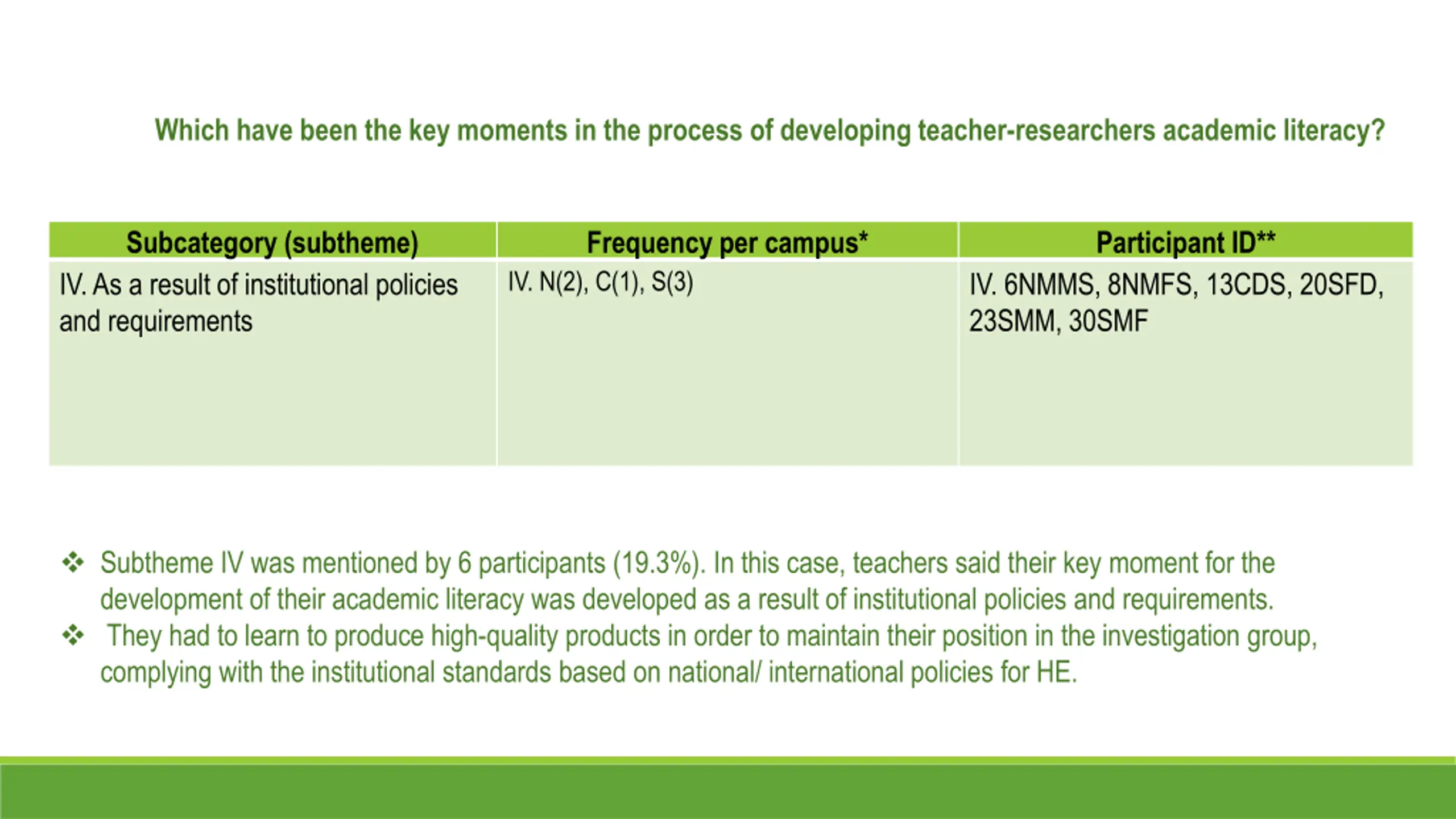 Which have been the key moments in the process of developing teacher-researchers academic literacy?

| Subcategory (subtheme) | Frequency per campus* | Participant ID** |
|---|---|---|
| IV. As a result of institutional policies and requirements | IV. N(2), C(1), S(3) | IV. 6NMMS, 8NMFS, 13CDS, 20SFD, 23SMM, 30SMF |

❖ Subtheme IV was mentioned by 6 participants (19.3%). In this case, teachers said their key moment for the development of their academic literacy was developed as a result of institutional policies and requirements.

❖ They had to learn to produce high-quality products in order to maintain their position in the investigation group, complying with the institutional standards based on national/ international policies for HE.